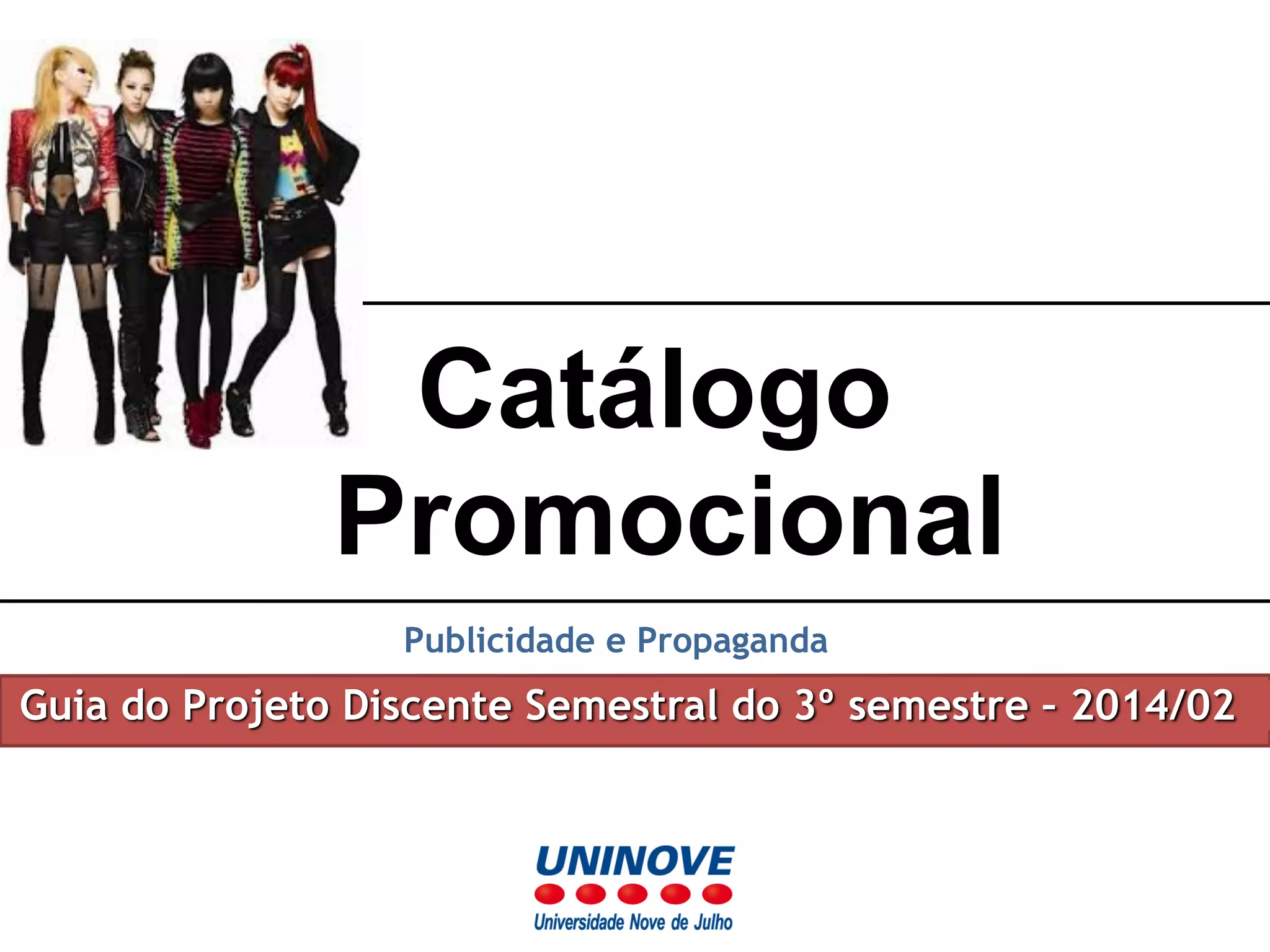 Catálogo Promocional

Publicidade e Propaganda

Guia do Projeto Discente Semestral do 3º semestre - 2014/02

UNINOVE
Universidade Nove de Julho